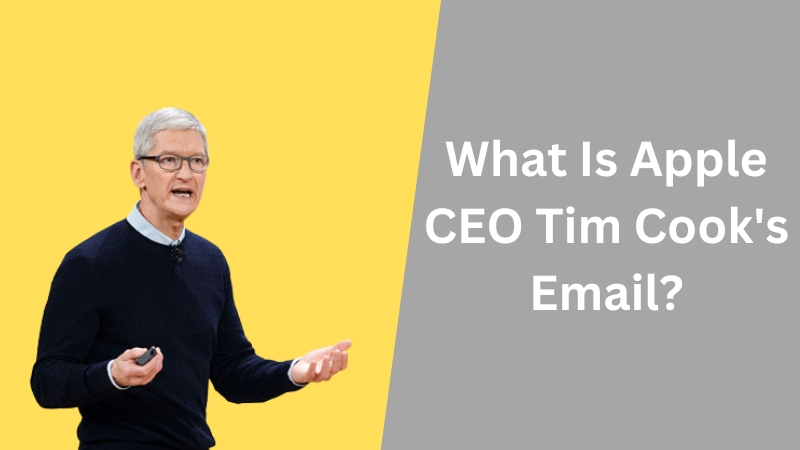 What Is Apple CEO Tim Cook's Email?